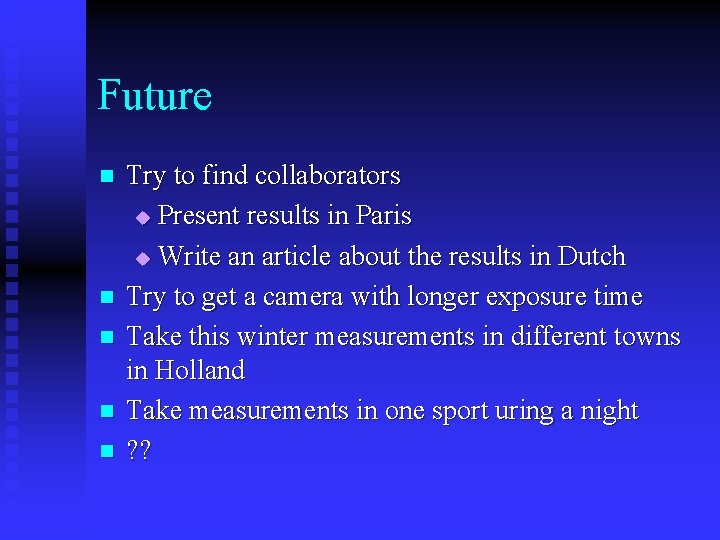 Future

- Try to find collaborators
  - Present results in Paris
  - Write an article about the results in Dutch
- Try to get a camera with longer exposure time
- Take this winter measurements in different towns in Holland
- Take measurements in one sport uring a night
- ??